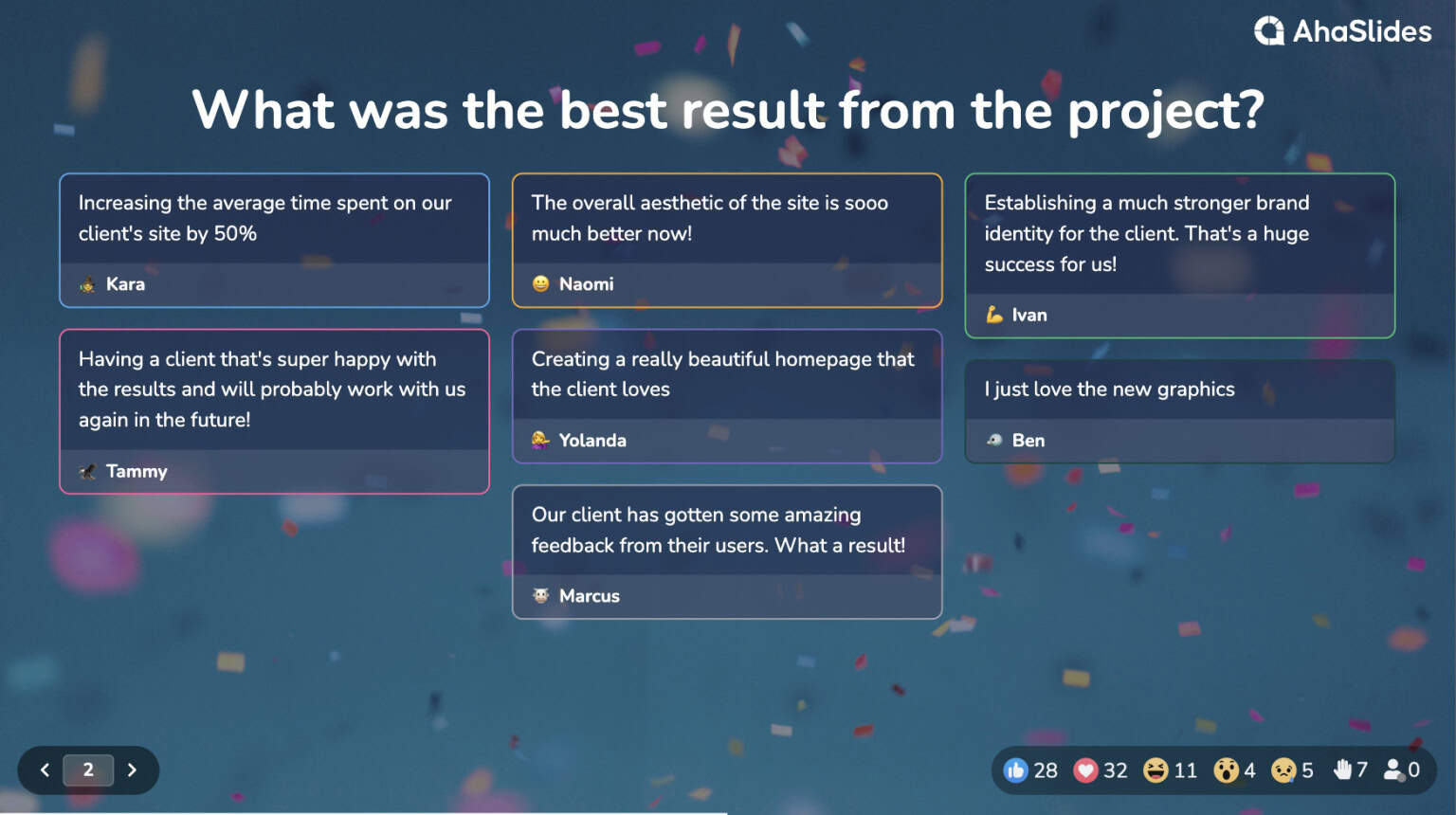 AhaSlides

What was the best result from the project?

Increasing the average time spent on our client's site by 50%

Kara

Having a client that's super happy with the results and will probably work with us again in the future!

Tammy

The overall aesthetic of the site is sooo much better now!

Naomi

Creating a really beautiful homepage that the client loves

Yolanda

Our client has gotten some amazing feedback from their users. What a result!

Marcus

Establishing a much stronger brand identity for the client. That's a huge success for us!

Ivan

I just love the new graphics

Ben

2

28 32 11 4 5 7 0